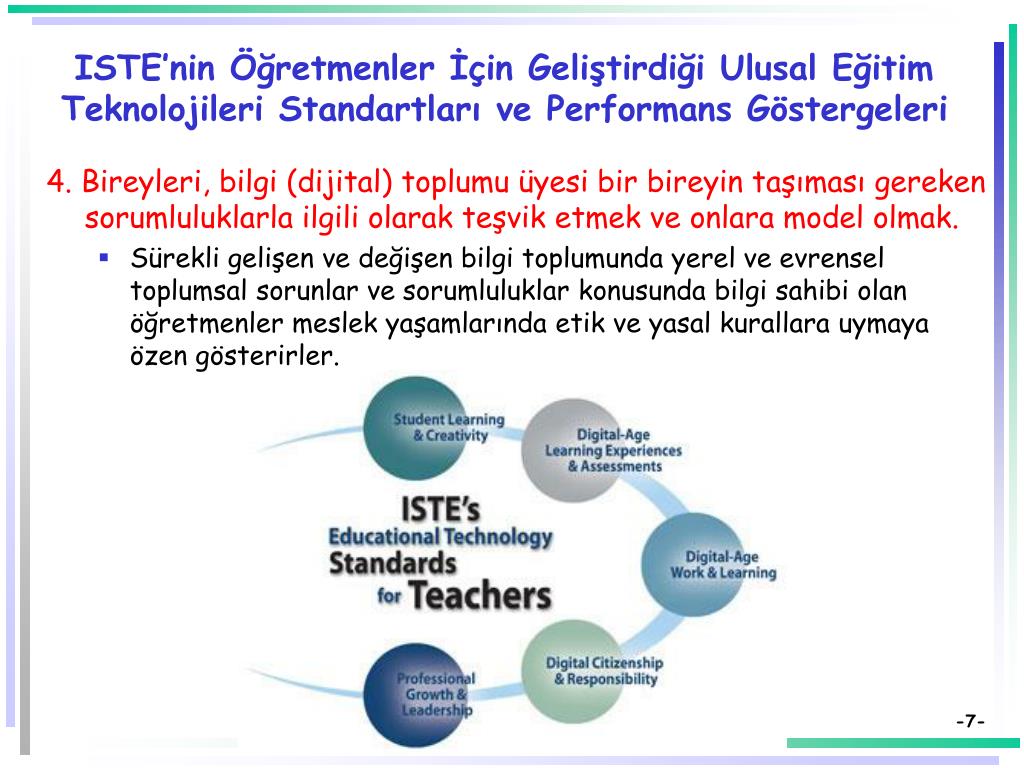 ISTE'nin Öğretmenler İçin Geliştirdiği Ulusal Eğitim Teknolojileri Standartları ve Performans Göstergeleri

4. Bireyleri, bilgi (dijital) toplumu üyesi bir bireyin taşıması gereken sorumluluklarla ilgili olarak teşvik etmek ve onlara model olmak.

▪ Sürekli gelişen ve değişen bilgi toplumunda yerel ve evrensel toplumsal sorunlar ve sorumluluklar konusunda bilgi sahibi olan öğretmenler meslek yaşamlarında etik ve yasal kurallara uymaya özen gösterirler.

Student Learning & Creativity

Digital-Age Learning Experiences & Assessments

ISTE's Educational Technology Standards for Teachers

Digital-Age Work & Learning

Digital Citizenship & Responsibility

Professional Growth & Leadership

-7-